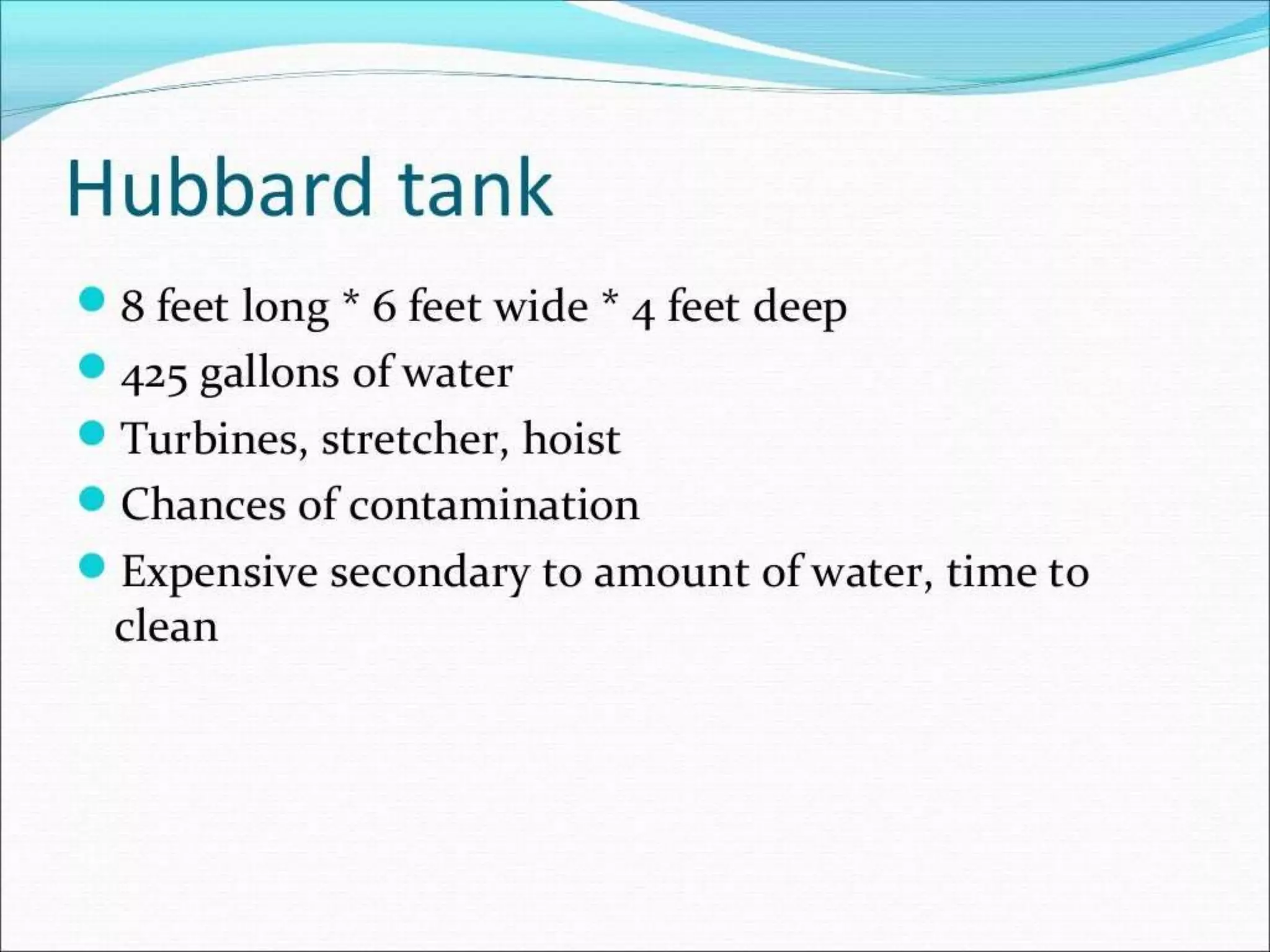 Hubbard tank

- 8 feet long * 6 feet wide * 4 feet deep
- 425 gallons of water
- Turbines, stretcher, hoist
- Chances of contamination
- Expensive secondary to amount of water, time to clean